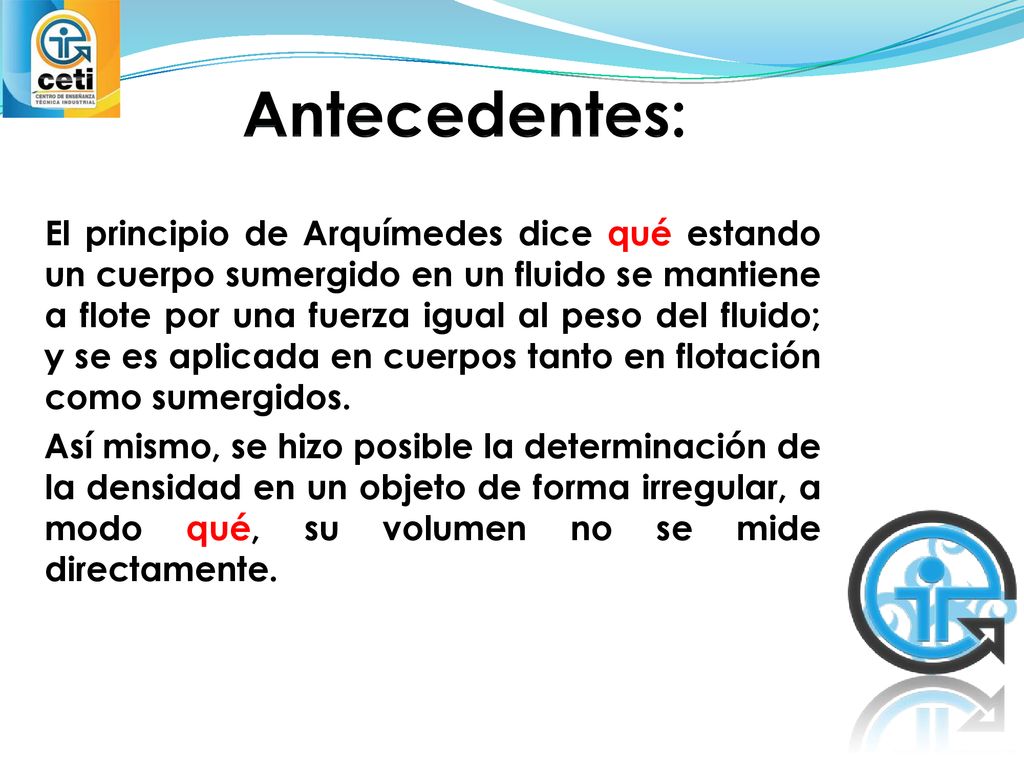 ceti
CENTRO DE ENSEÑANZA TÉCNICA INDUSTRIAL

Antecedentes:

El principio de Arquímedes dice qué estando un cuerpo sumergido en un fluido se mantiene a flote por una fuerza igual al peso del fluido; y se es aplicada en cuerpos tanto en flotación como sumergidos.

Así mismo, se hizo posible la determinación de la densidad en un objeto de forma irregular, a modo qué, su volumen no se mide directamente.